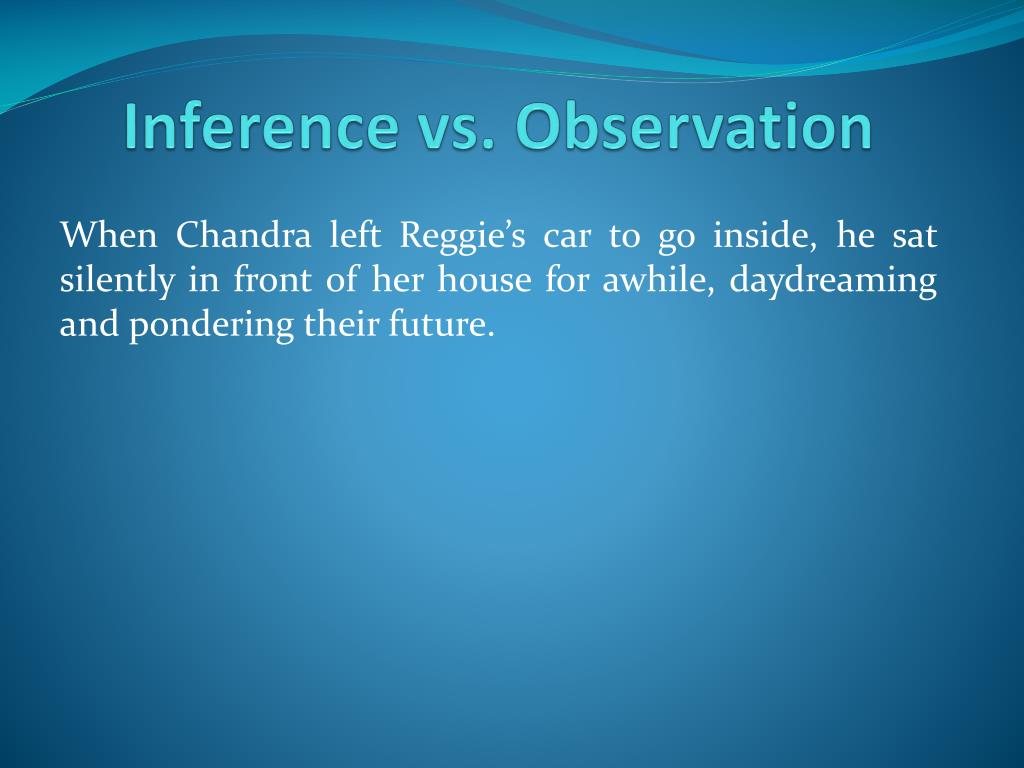 Inference vs. Observation

When Chandra left Reggie’s car to go inside, he sat silently in front of her house for awhile, daydreaming and pondering their future.